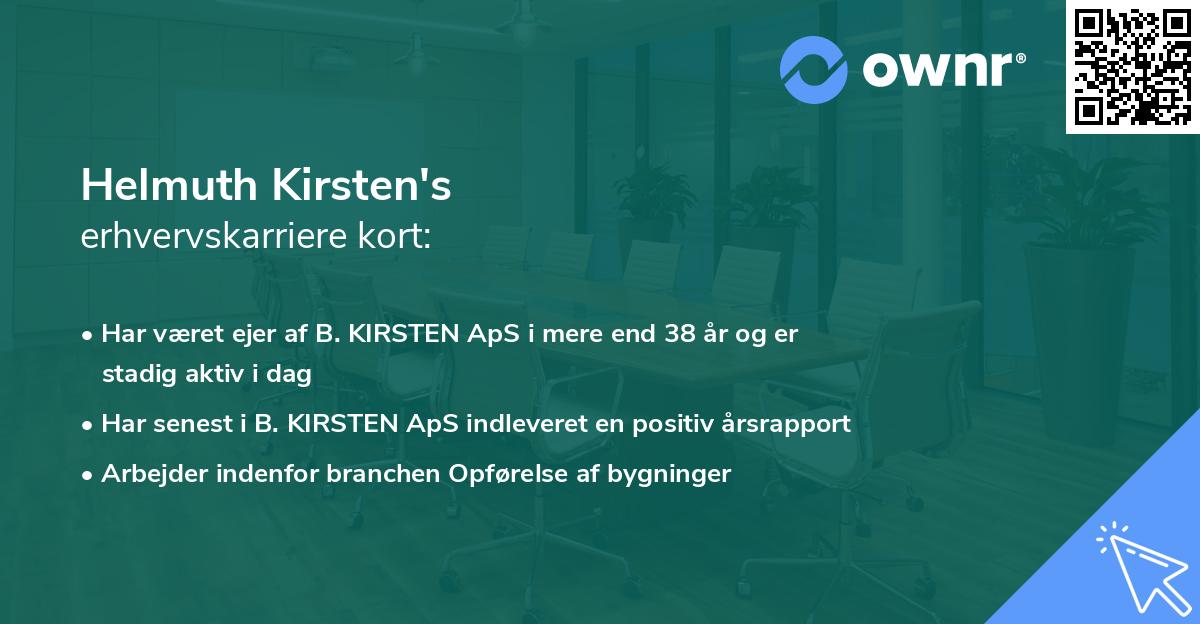 ownr®

Helmuth Kirsten's
erhvervskarriere kort:

• Har været ejer af B. KIRSTEN ApS i mere end 38 år og er stadig aktiv i dag
• Har senest i B. KIRSTEN ApS indleveret en positiv årsrapport
• Arbejder indenfor branchen Opførelse af bygninger